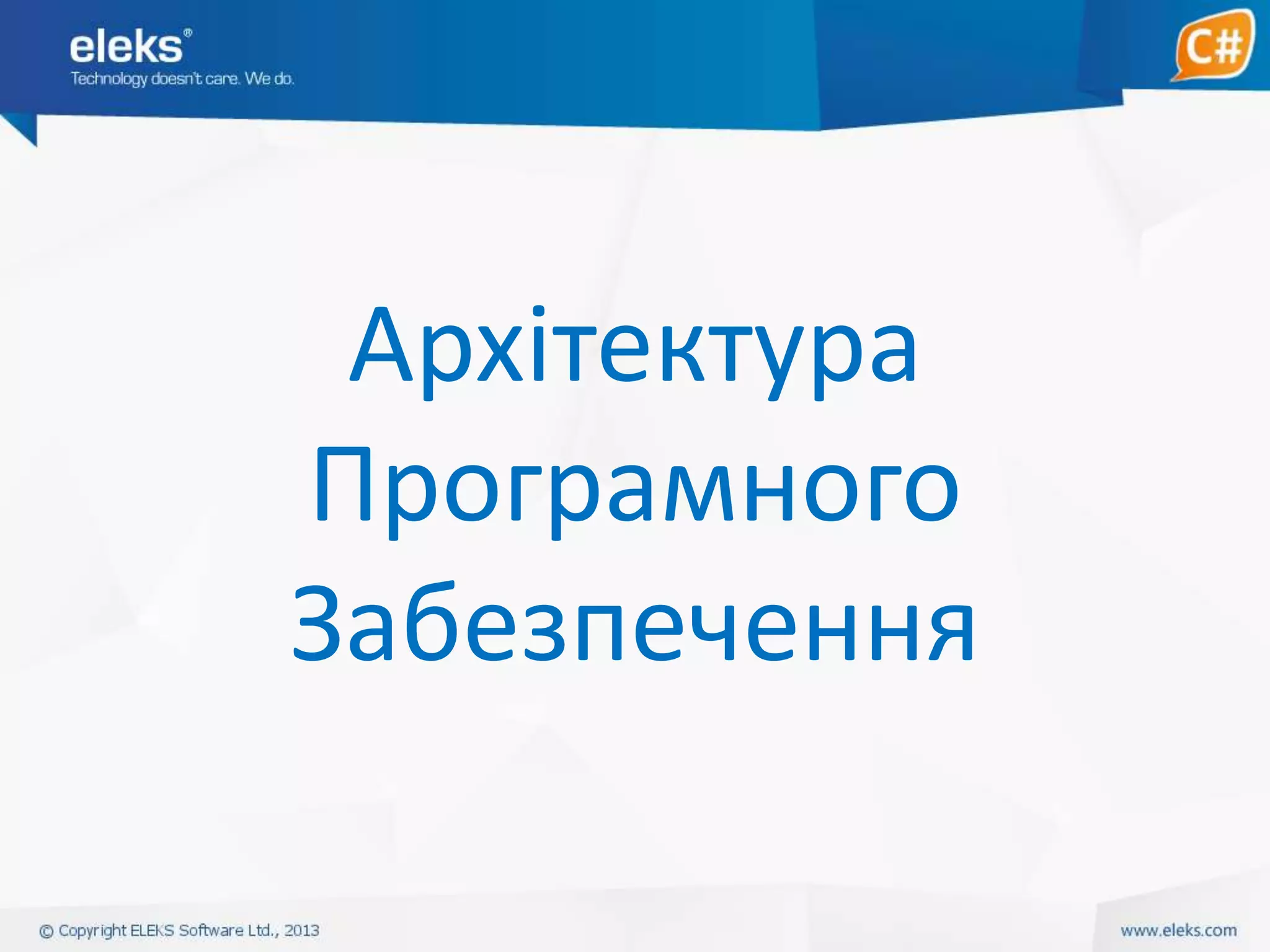 eleks®
Technology doesn't care. We do.

C#

Архітектура Програмного Забезпечення

© Copyright ELEKS Software Ltd., 2013

www.eleks.com